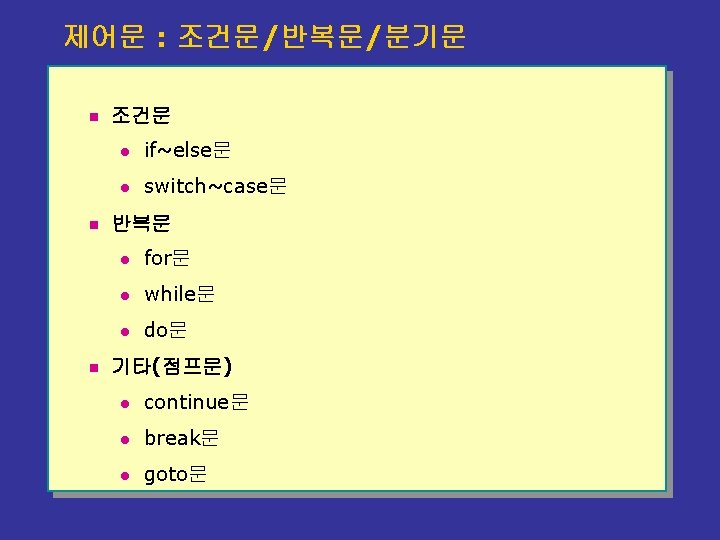 제어문 : 조건문/반복문/분기문

- 조건문
  - if~else문
  - switch~case문
- 반복문
  - for문
  - while문
  - do문
- 기타(점프문)
  - continue문
  - break문
  - goto문